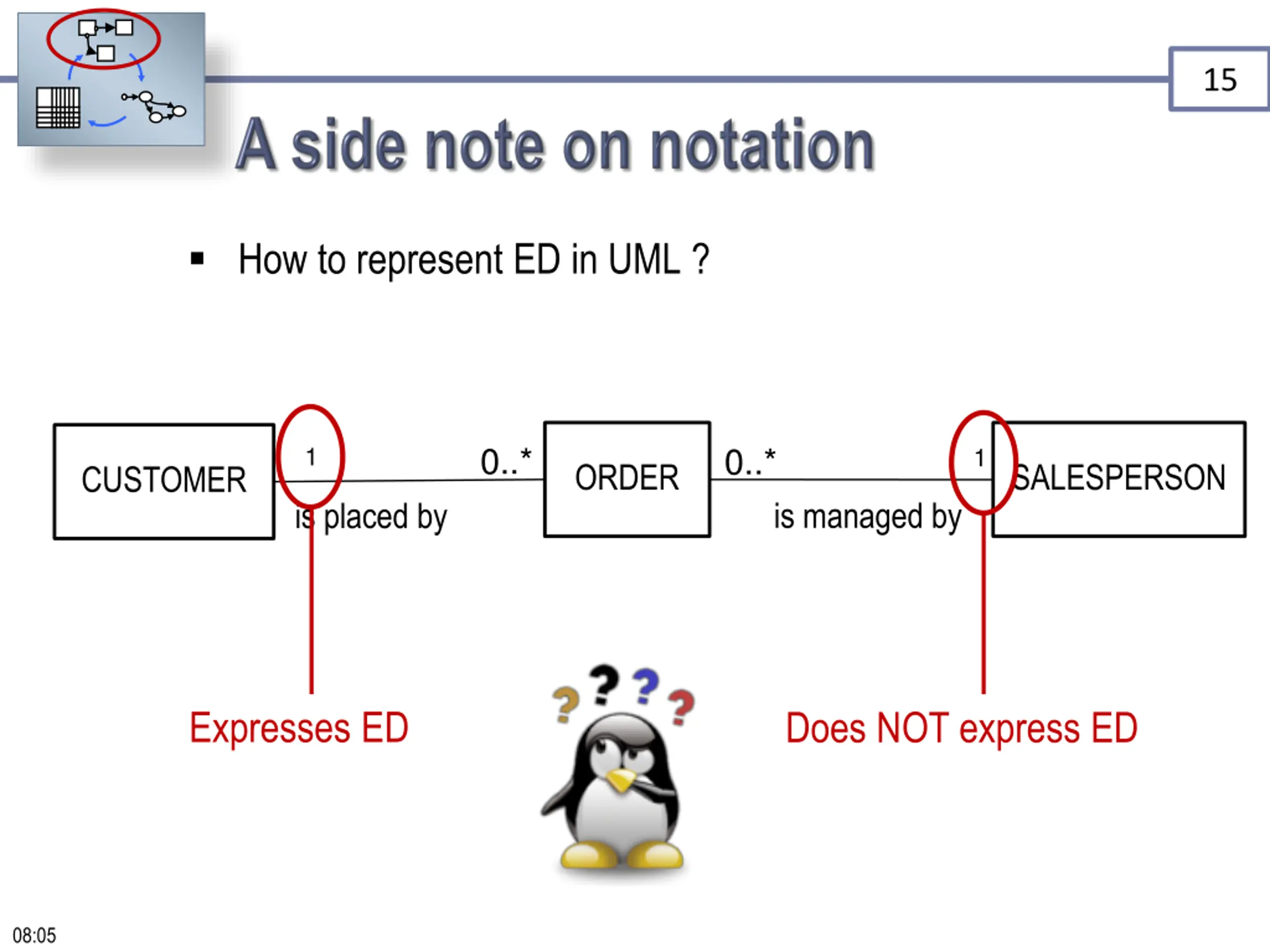 15

A side note on notation

▪ How to represent ED in UML ?

CUSTOMER

1

0..*

is placed by

ORDER

0..*

1

is managed by

SALESPERSON

Expresses ED

? ? ? ?

Does NOT express ED

08:05